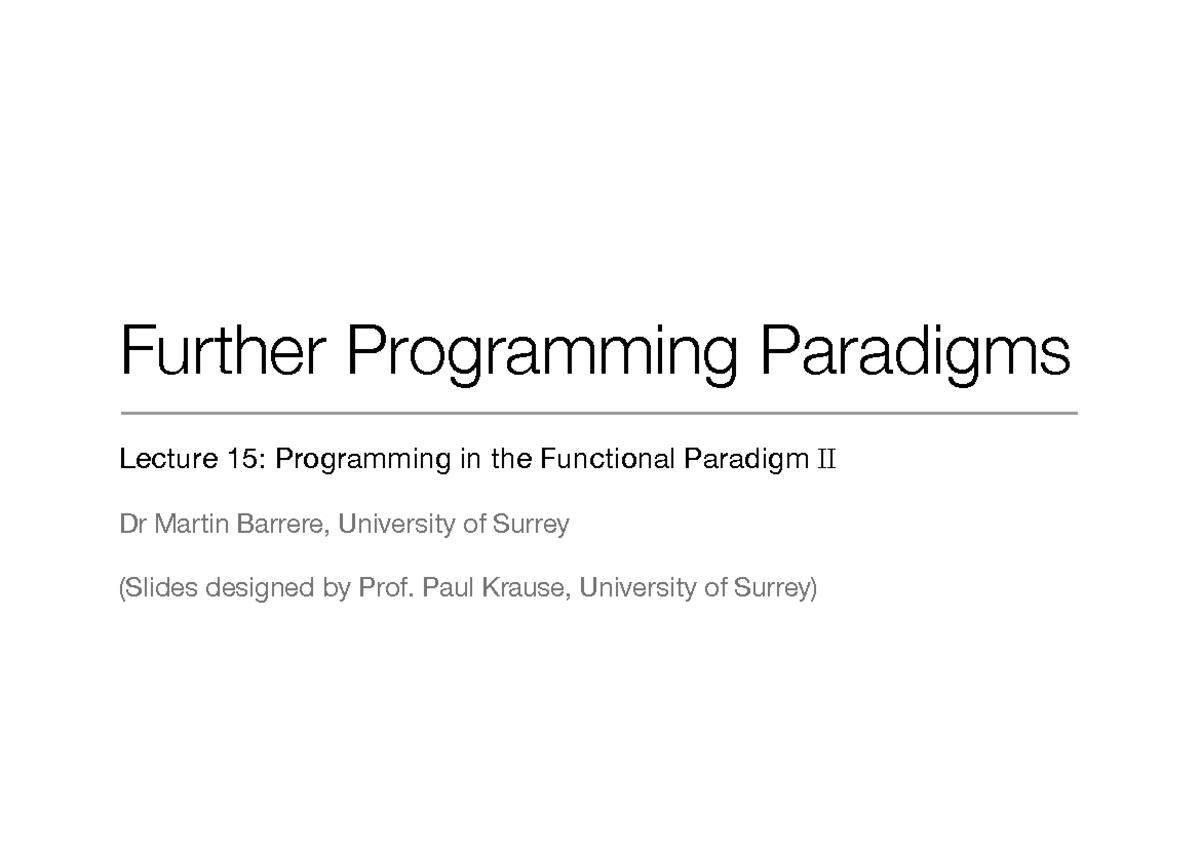 Further Programming Paradigms

Lecture 15: Programming in the Functional Paradigm II

Dr Martin Barrere, University of Surrey

(Slides designed by Prof. Paul Krause, University of Surrey)